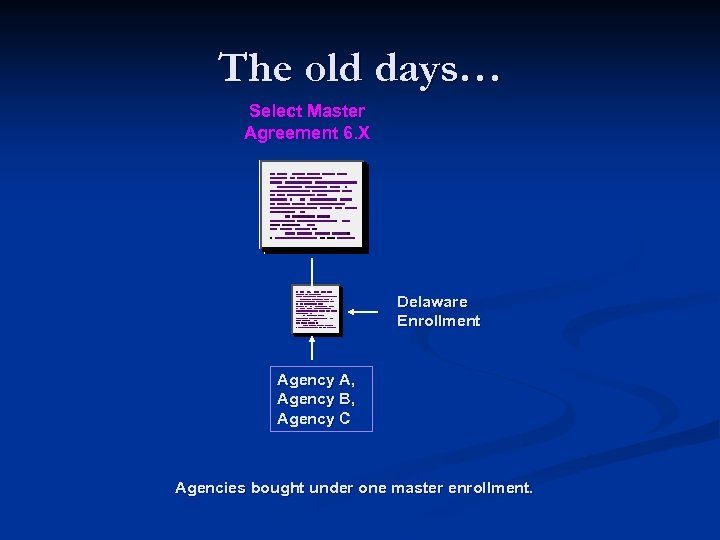 The old days…

Select Master Agreement 6.X

Delaware Enrollment

Agency A, Agency B, Agency C

Agencies bought under one master enrollment.